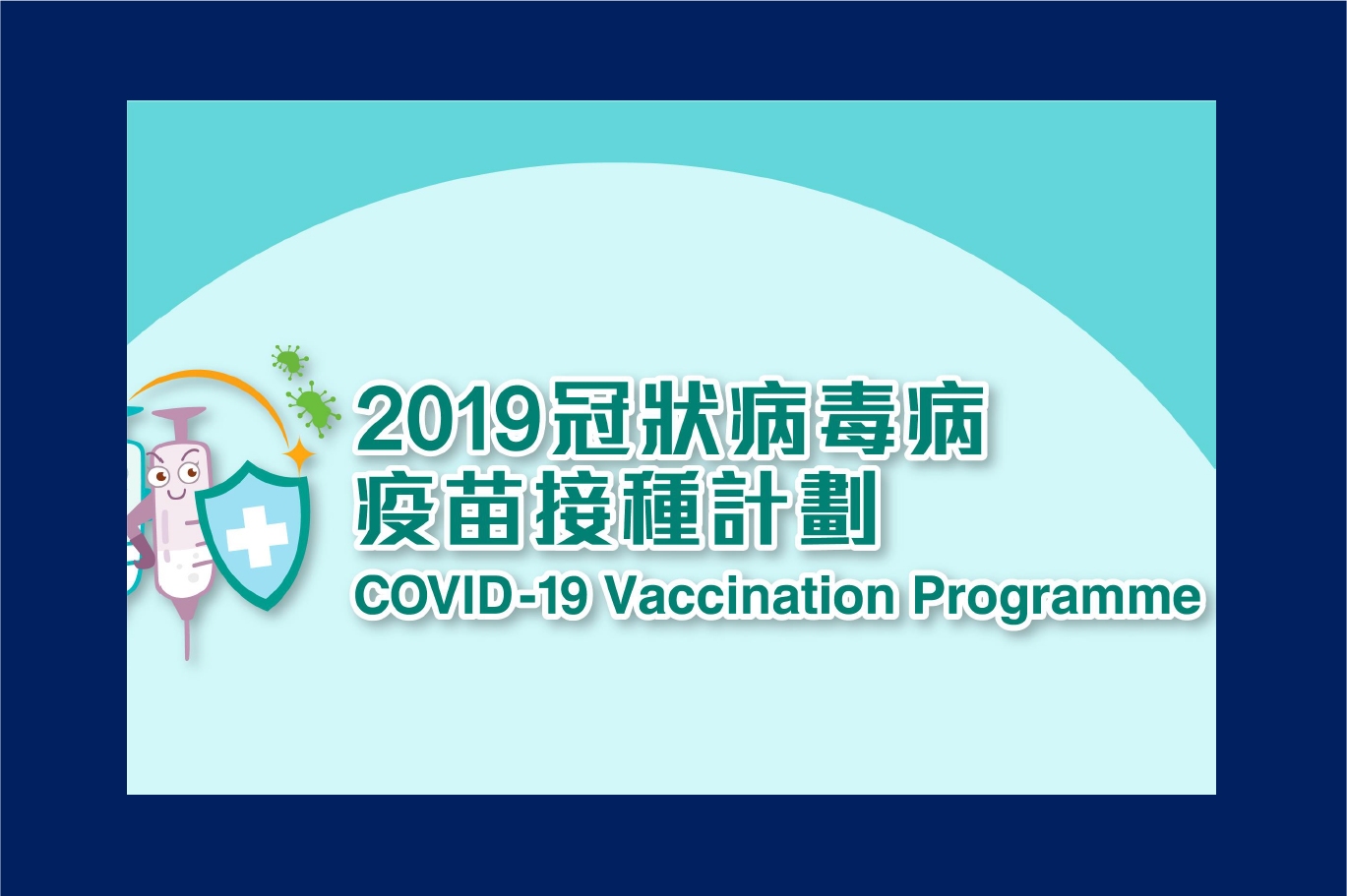 2019冠狀病毒病
疫苗接種計劃
COVID-19 Vaccination Programme